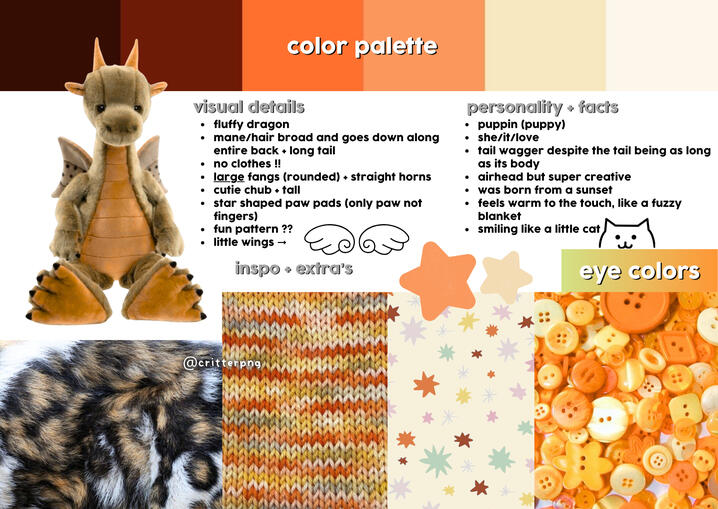 color palette

visual details
- fluffy dragon
- mane/hair broad and goes down along entire back + long tail
- no clothes !!
- large fangs (rounded) + straight horns
- cutie chub + tall
- star shaped paw pads (only paw not fingers)
- fun pattern ??
- little wings →

personality + facts
- puppin (puppy)
- she/it/love
- tail wagger despite the tail being as long as its body
- airhead but super creative
- was born from a sunset
- feels warm to the touch, like a fuzzy blanket
- smiling like a little cat

inspo + extra's

eye colors

@critterpng